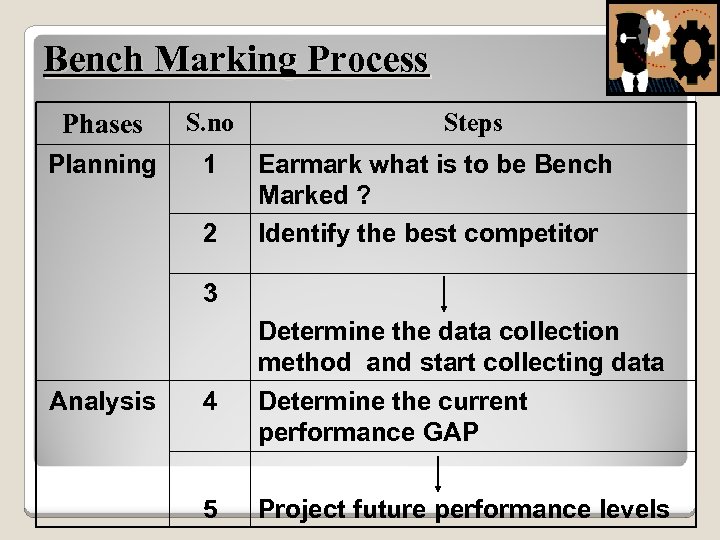 Bench Marking Process

| Phases | S.no | Steps |
|---|---|---|
| Planning | 1 | Earmark what is to be Bench Marked ? |
| | 2 | Identify the best competitor |
| | 3 | Determine the data collection method and start collecting data |
| Analysis | 4 | Determine the current performance GAP |
| | 5 | Project future performance levels |